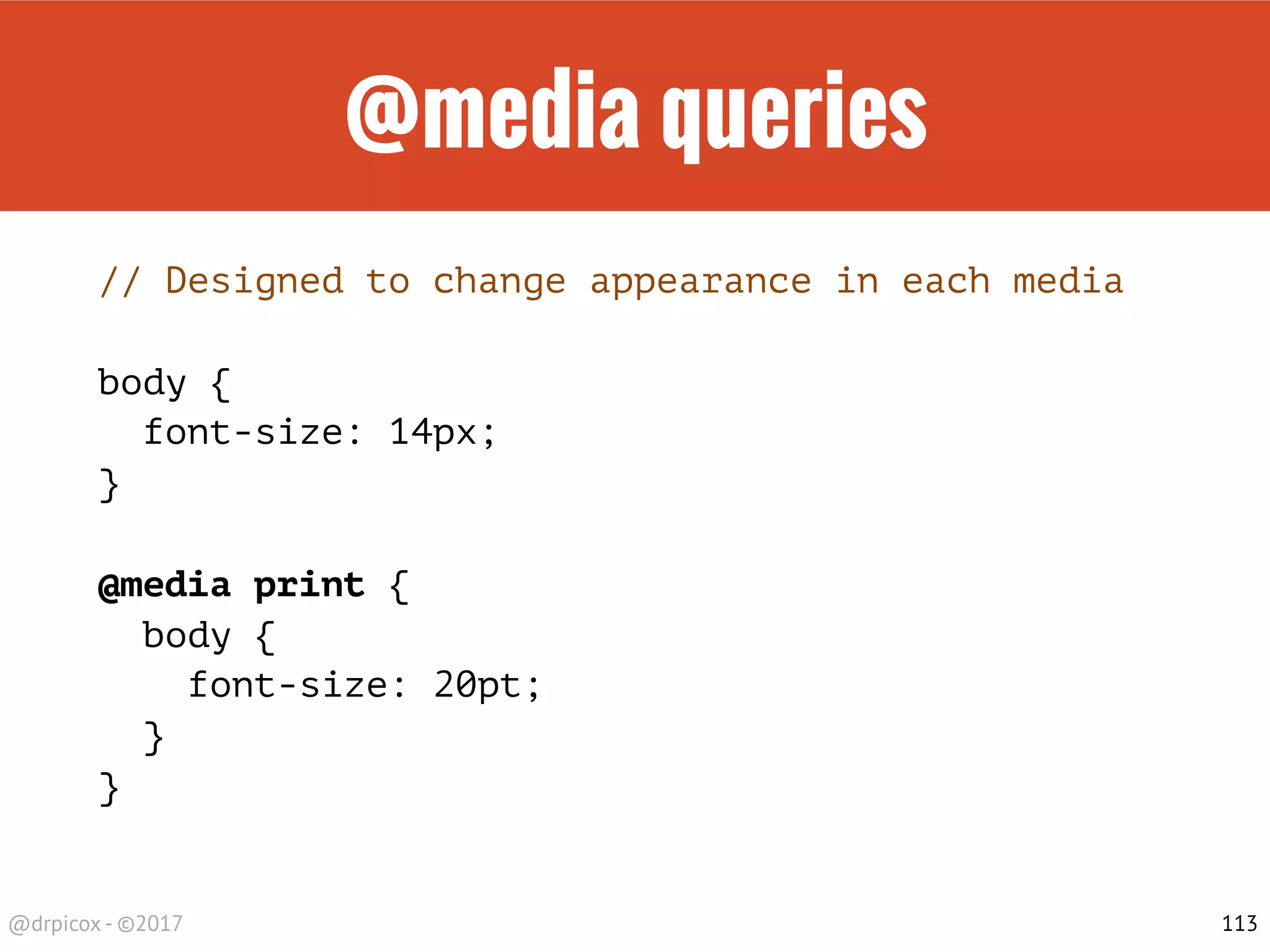 @media queries

// Designed to change appearance in each media

body {
  font-size: 14px;
}

@media print {
  body {
    font-size: 20pt;
  }
}

@drpicox - ©2017

113